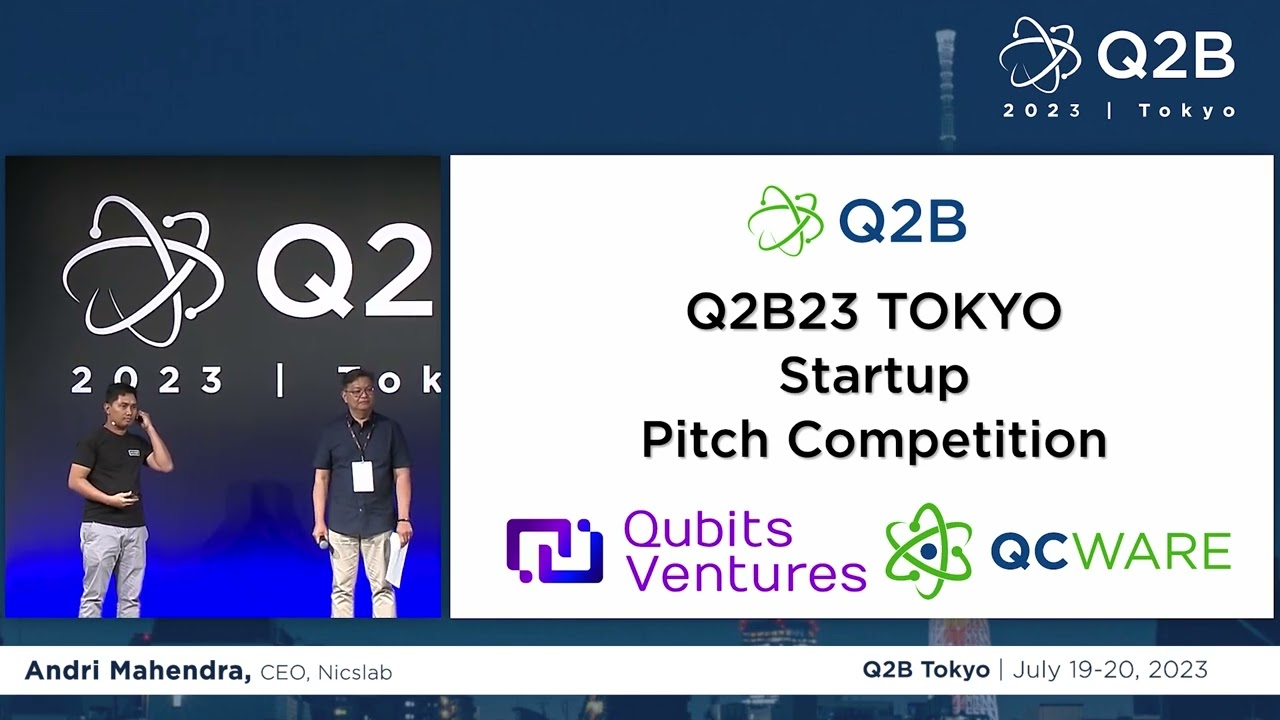 Q2B
2023 | Tokyo

Q2
2023 | Tok

Q2B

Q2B23 TOKYO
Startup
Pitch Competition

Qubits Ventures

QCWARE

Andri Mahendra, CEO, Nicslab

Q2B Tokyo | July 19-20, 2023